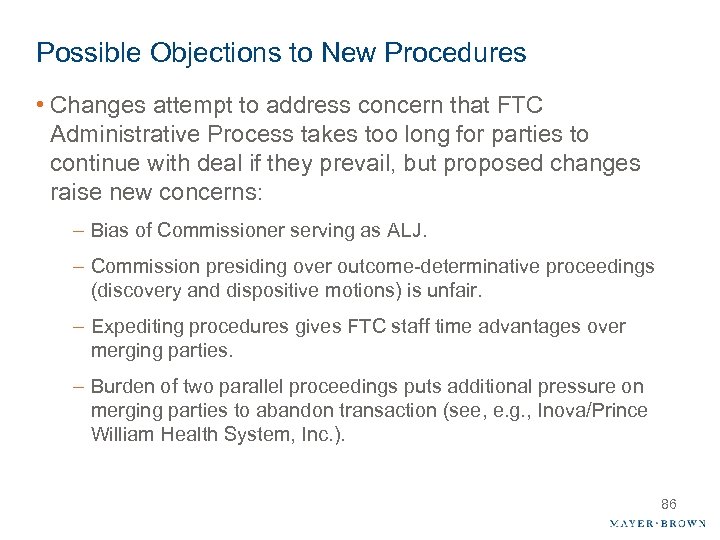 Possible Objections to New Procedures

• Changes attempt to address concern that FTC Administrative Process takes too long for parties to continue with deal if they prevail, but proposed changes raise new concerns:

– Bias of Commissioner serving as ALJ.

– Commission presiding over outcome-determinative proceedings (discovery and dispositive motions) is unfair.

– Expediting procedures gives FTC staff time advantages over merging parties.

– Burden of two parallel proceedings puts additional pressure on merging parties to abandon transaction (see, e.g., Inova/Prince William Health System, Inc.).

86

MAYER·BROWN